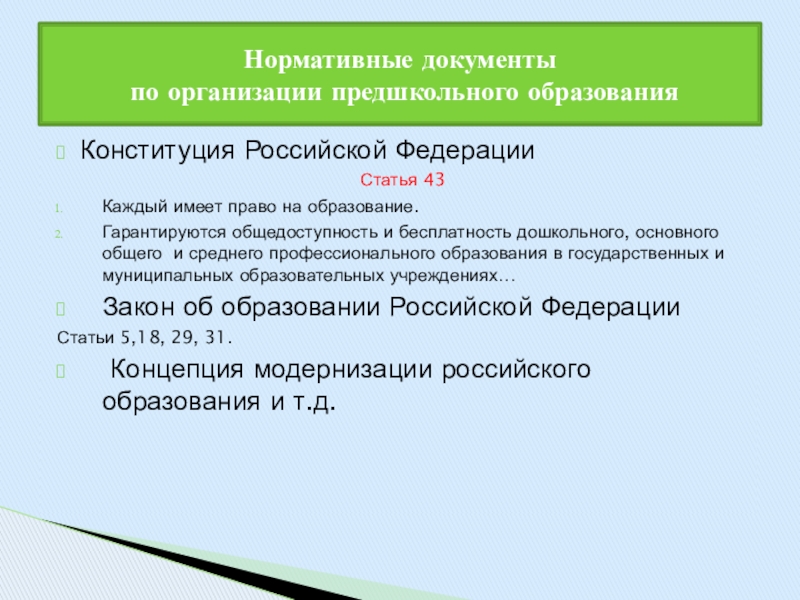 Нормативные документы
по организации предшкольного образования

Конституция Российской Федерации

Статья 43

1. Каждый имеет право на образование.
2. Гарантируются общедоступность и бесплатность дошкольного, основного общего и среднего профессионального образования в государственных и муниципальных образовательных учреждениях…

Закон об образовании Российской Федерации

Статьи 5,18, 29, 31.

Концепция модернизации российского образования и т.д.